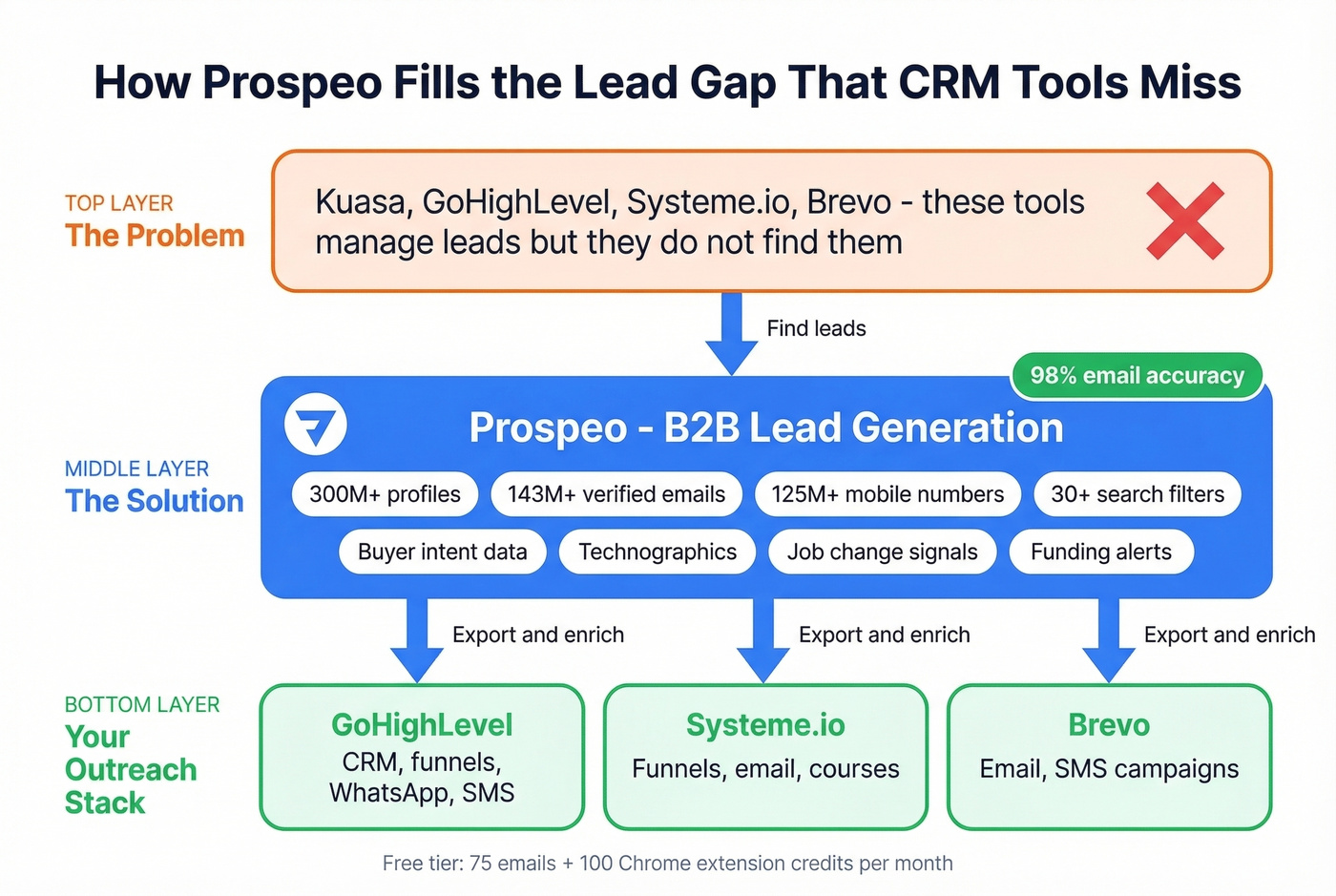 How Prospeo Fills the Lead Gap That CRM Tools Miss

TOP LAYER
The Problem

Kuasa, GoHighLevel, Systeme.io, Brevo - these tools manage leads but they do not find them

Find leads

98% email accuracy

MIDDLE LAYER
The Solution

Prospeo - B2B Lead Generation

300M+ profiles
143M+ verified emails
125M+ mobile numbers
30+ search filters
Buyer intent data
Technographics
Job change signals
Funding alerts

Export and enrich
Export and enrich
Export and enrich

BOTTOM LAYER
Your Outreach Stack

GoHighLevel
CRM, funnels, WhatsApp, SMS

Systeme.io
Funnels, email, courses

Brevo
Email, SMS campaigns

Free tier: 75 emails + 100 Chrome extension credits per month